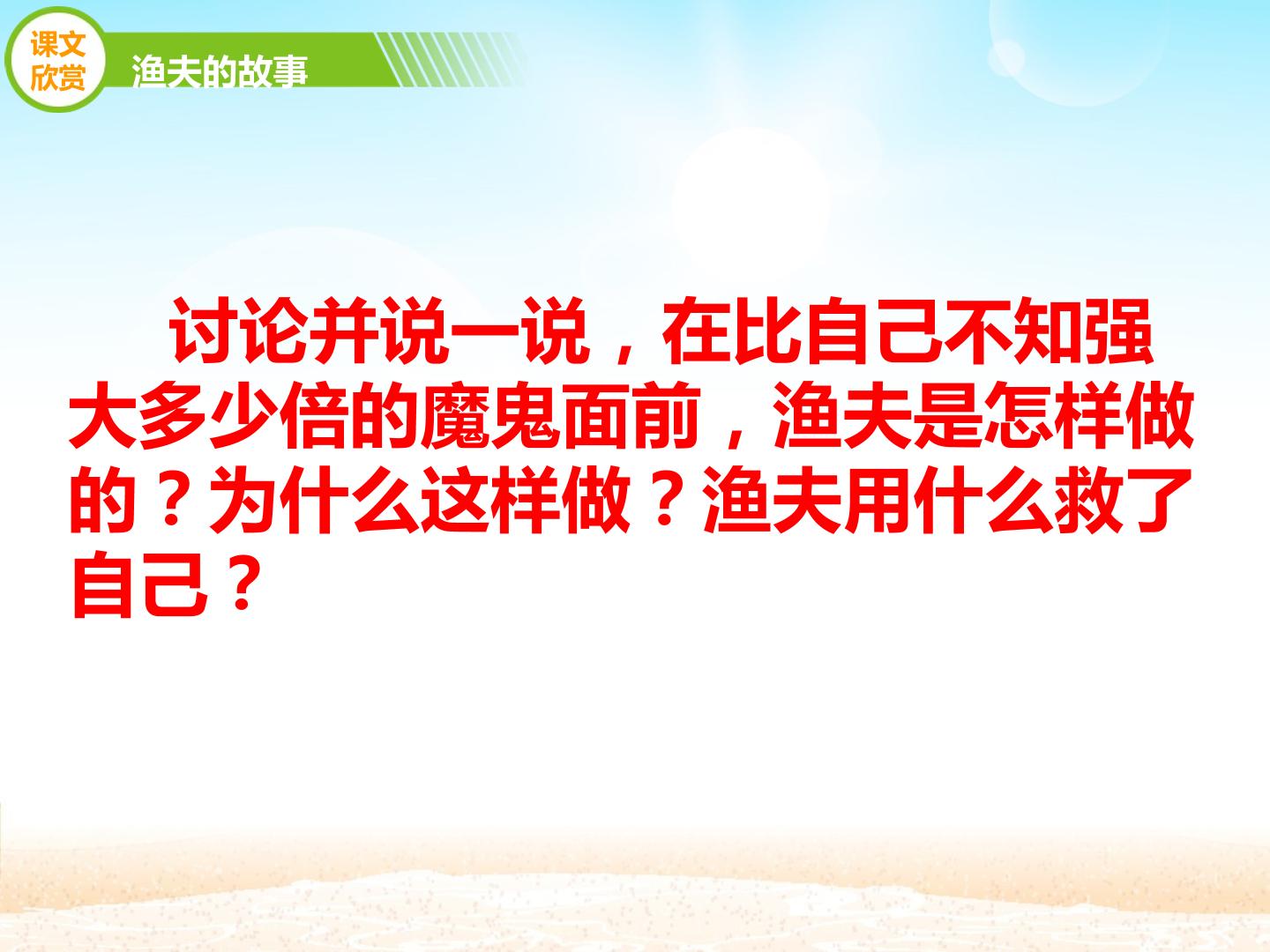 课文欣赏

渔夫的故事

讨论并说一说，在比自己不知强大多少倍的魔鬼面前，渔夫是怎样做的？为什么这样做？渔夫用什么救了自己？